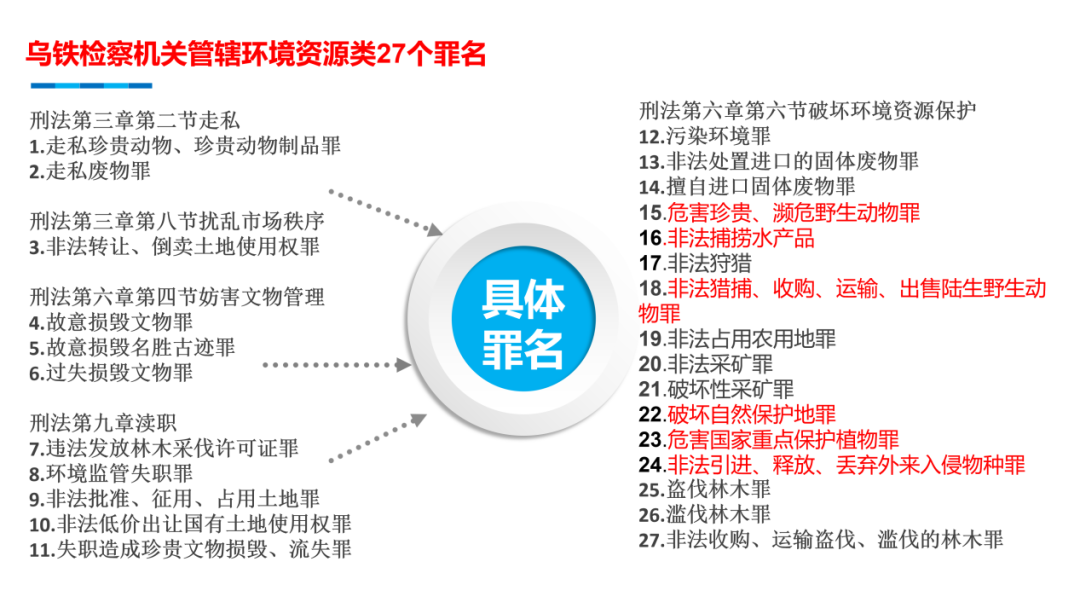 乌铁检察机关管辖环境资源类27个罪名

刑法第三章第二节走私
1.走私珍贵动物、珍贵动物制品罪
2.走私废物罪

刑法第三章第八节扰乱市场秩序
3.非法转让、倒卖土地使用权罪

刑法第六章第四节妨害文物管理
4.故意损毁文物罪
5.故意损毁名胜古迹罪
6.过失损毁文物罪

刑法第九章渎职
7.违法发放林木采伐许可证罪
8.环境监管失职罪
9.非法批准、征用、占用土地罪
10.非法低价出让国有土地使用权罪
11.失职造成珍贵文物损毁、流失罪

具体罪名

刑法第六章第六节破坏环境资源保护
12.污染环境罪
13.非法处置进口的固体废物罪
14.擅自进口固体废物罪
15.危害珍贵、濒危野生动物罪
16.非法捕捞水产品
17.非法狩猎
18.非法猎捕、收购、运输、出售陆生野生动物罪
19.非法占用农用地罪
20.非法采矿罪
21.破坏性采矿罪
22.破坏自然保护地罪
23.危害国家重点保护植物罪
24.非法引进、释放、丢弃外来入侵物种罪
25.盗伐林木罪
26.滥伐林木罪
27.非法收购、运输盗伐、滥伐的林木罪